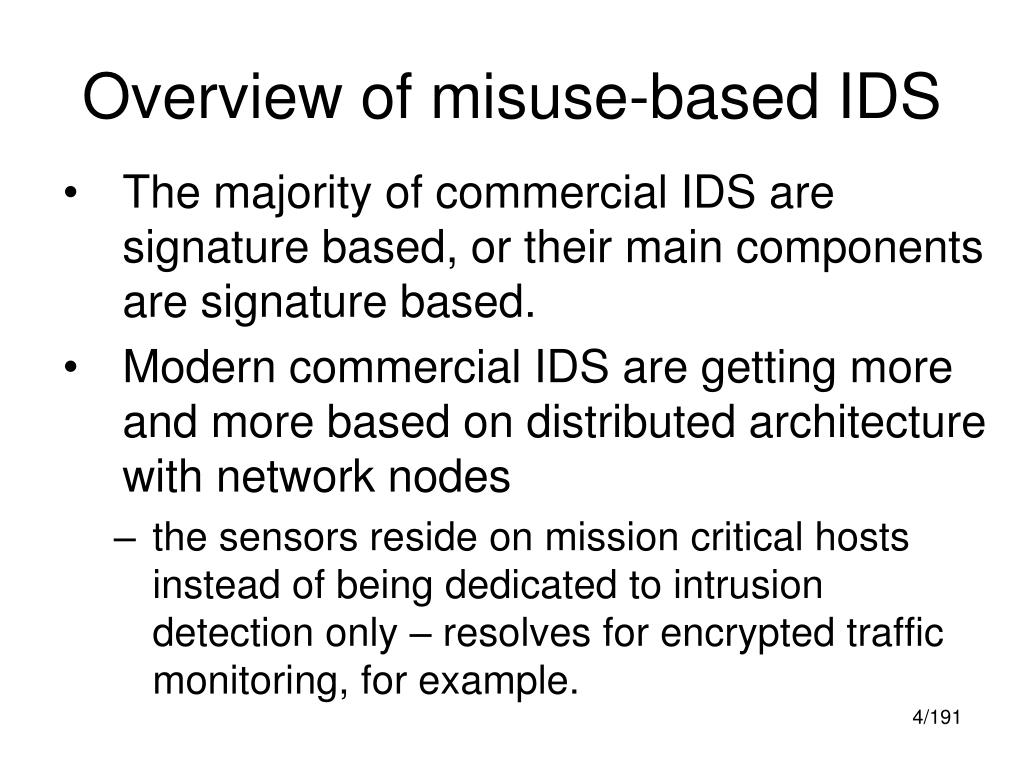 Overview of misuse-based IDS

• The majority of commercial IDS are signature based, or their main components are signature based.

• Modern commercial IDS are getting more and more based on distributed architecture with network nodes

– the sensors reside on mission critical hosts instead of being dedicated to intrusion detection only – resolves for encrypted traffic monitoring, for example.

4/191